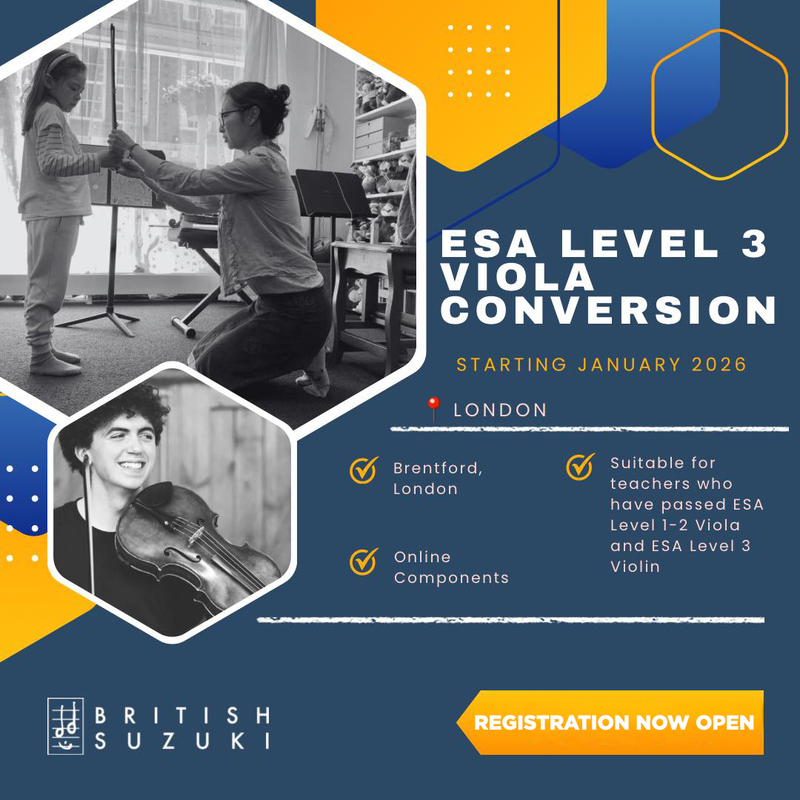 ESA LEVEL 3 VIOLA CONVERSION

STARTING JANUARY 2026

LONDON

Brentford, London

Online Components

Suitable for teachers who have passed ESA Level 1-2 Viola and ESA Level 3 Violin

BRITISH SUZUKI

REGISTRATION NOW OPEN